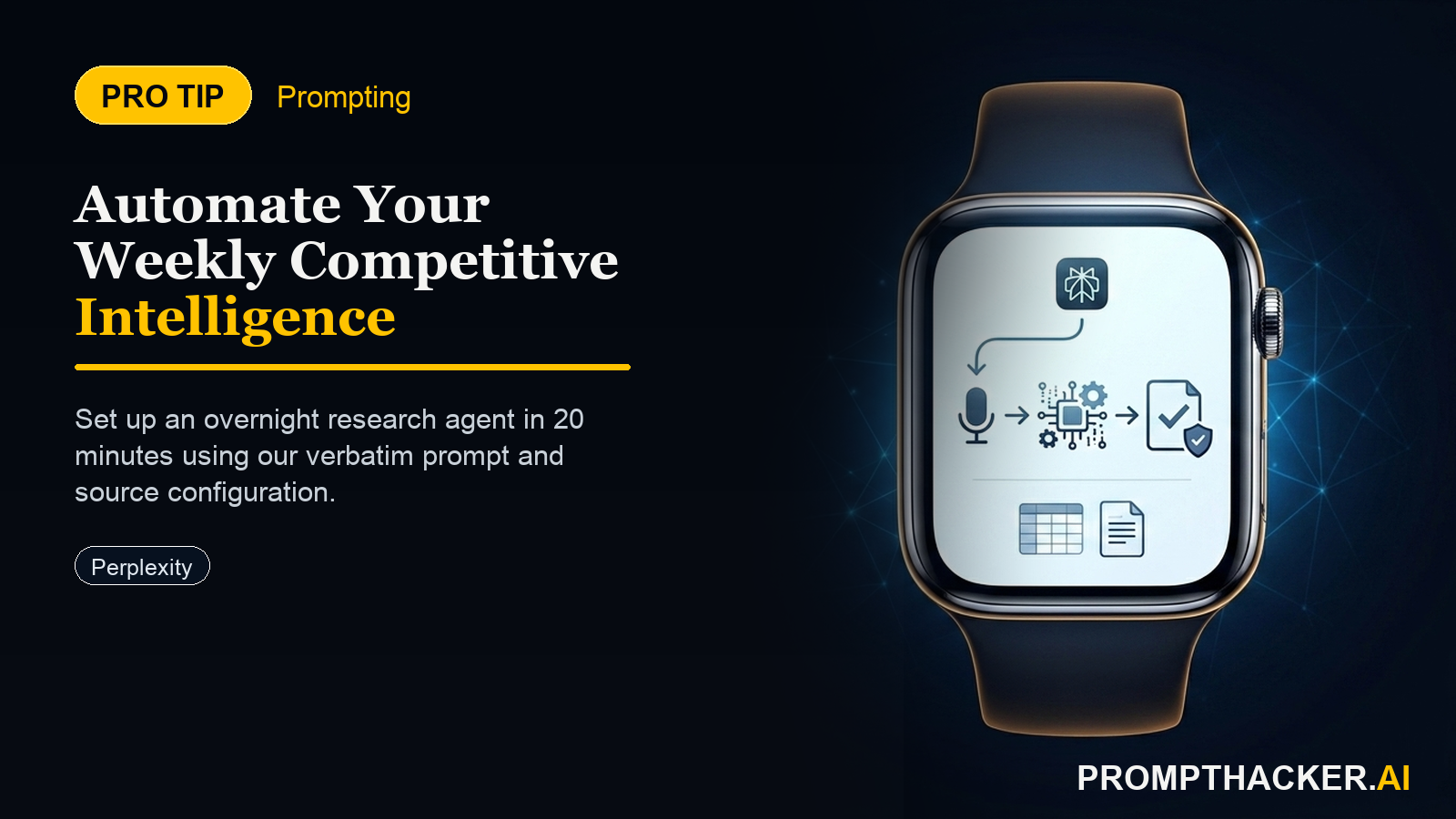 PRO TIP Prompting

Automate Your Weekly Competitive Intelligence

Set up an overnight research agent in 20 minutes using our verbatim prompt and source configuration.

Perplexity

PROMPTHACKER.AI